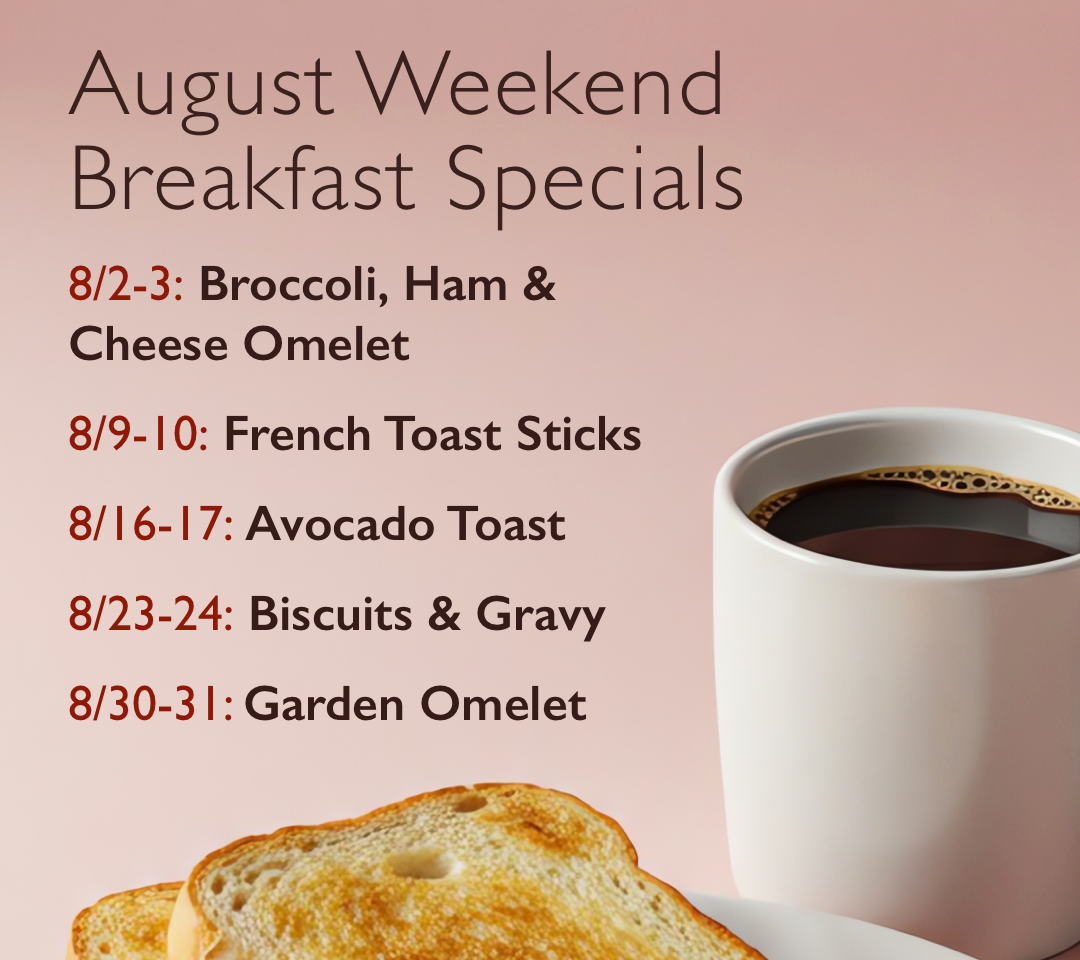 August Weekend Breakfast Specials

8/2-3: Broccoli, Ham & Cheese Omelet

8/9-10: French Toast Sticks

8/16-17: Avocado Toast

8/23-24: Biscuits & Gravy

8/30-31: Garden Omelet